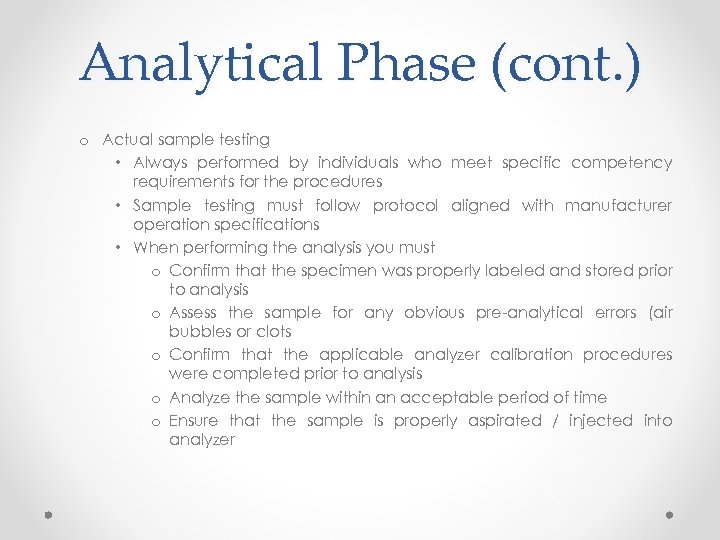 Analytical Phase (cont.)

o Actual sample testing

• Always performed by individuals who meet specific competency requirements for the procedures

• Sample testing must follow protocol aligned with manufacturer operation specifications

• When performing the analysis you must

o Confirm that the specimen was properly labeled and stored prior to analysis

o Assess the sample for any obvious pre-analytical errors (air bubbles or clots

o Confirm that the applicable analyzer calibration procedures were completed prior to analysis

o Analyze the sample within an acceptable period of time

o Ensure that the sample is properly aspirated / injected into analyzer